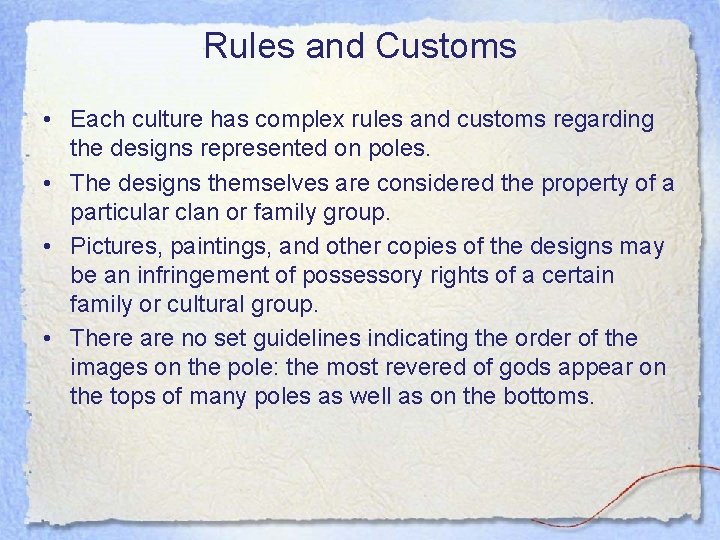 Rules and Customs

• Each culture has complex rules and customs regarding the designs represented on poles.

• The designs themselves are considered the property of a particular clan or family group.

• Pictures, paintings, and other copies of the designs may be an infringement of possessory rights of a certain family or cultural group.

• There are no set guidelines indicating the order of the images on the pole: the most revered of gods appear on the tops of many poles as well as on the bottoms.